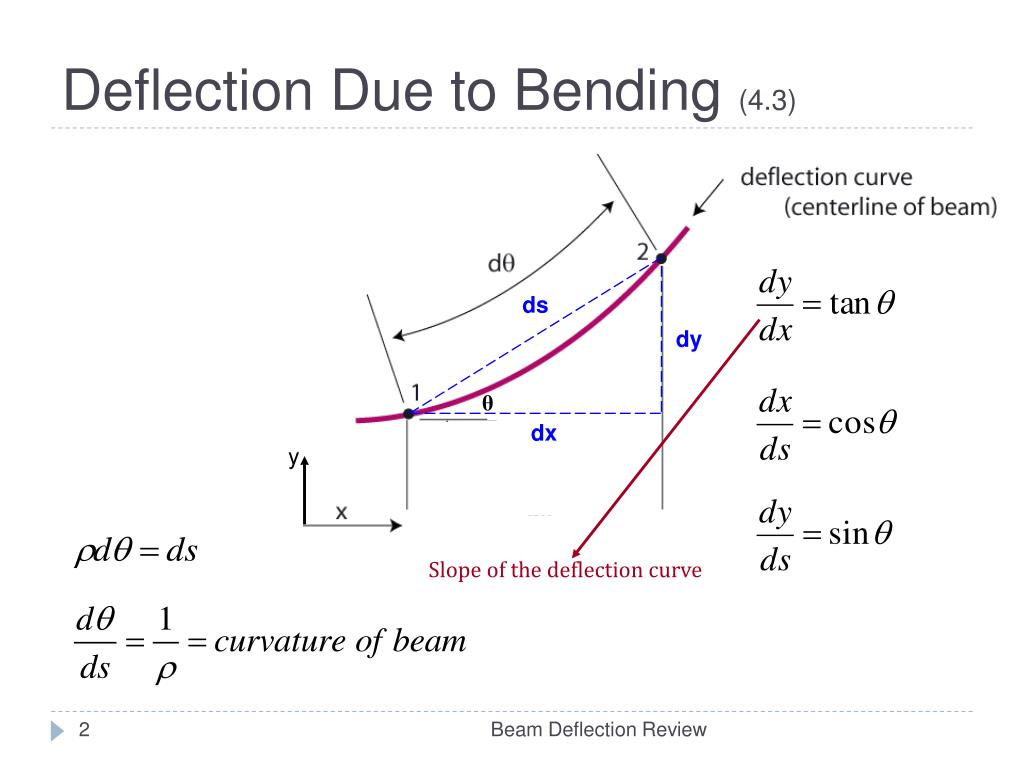 Deflection Due to Bending (4.3)

deflection curve
(centerline of beam)

dθ

2

ds

dy

1

θ

dx

y

x

$\frac{dy}{dx} = \tan\theta$

$\frac{dx}{ds} = \cos\theta$

$\frac{dy}{ds} = \sin\theta$

$\rho d\theta = ds$

Slope of the deflection curve

$\frac{d\theta}{ds} = \frac{1}{\rho} = curvature\ of\ beam$

2

Beam Deflection Review